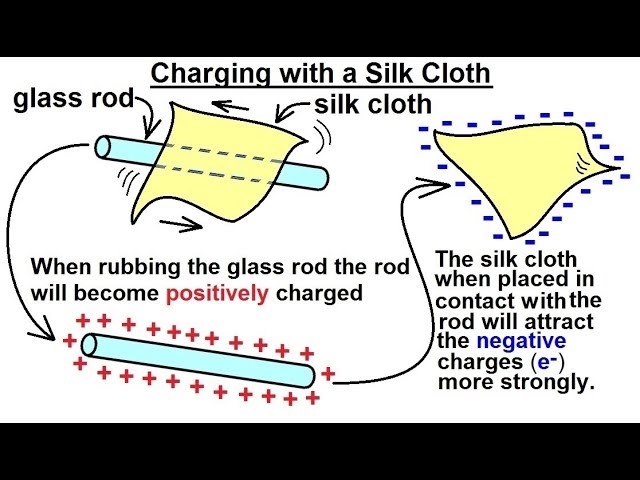 Charging with a Silk Cloth

glass rod

silk cloth

When rubbing the glass rod the rod will become positively charged

The silk cloth when placed in contact with the rod will attract the negative charges ($e^-$) more strongly.